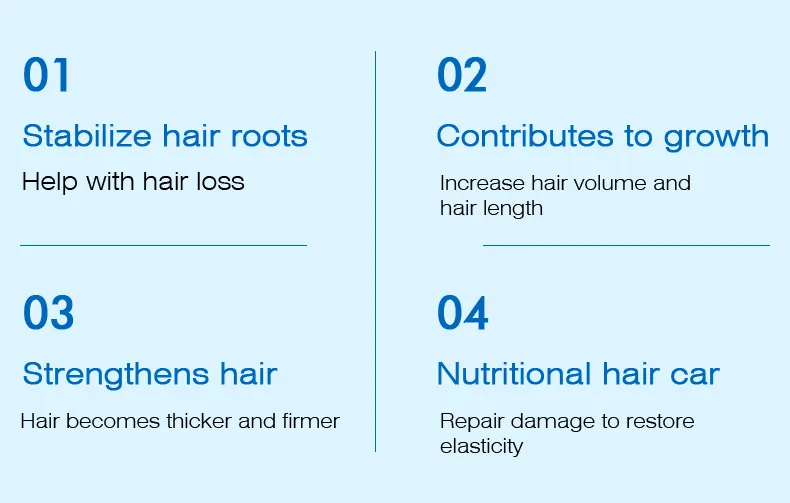 01

Stabilize hair roots

Help with hair loss

02

Contributes to growth

Increase hair volume and hair length

03

Strengthens hair

Hair becomes thicker and firmer

04

Nutritional hair car

Repair damage to restore elasticity